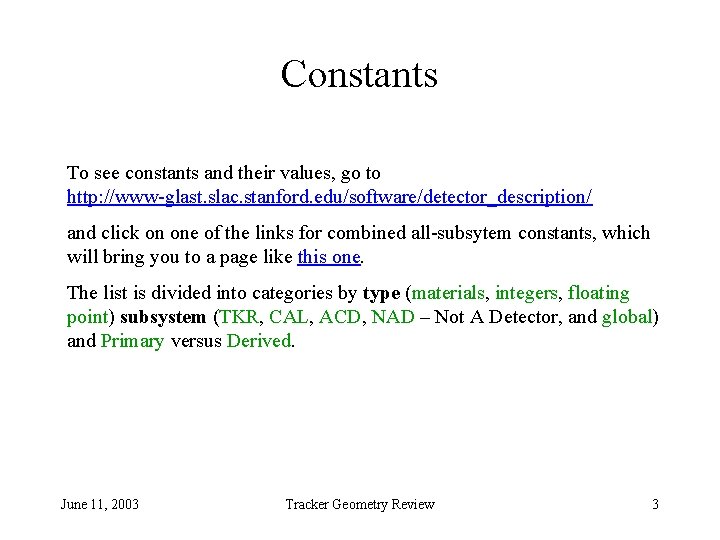 Constants

To see constants and their values, go to http://www-glast.slac.stanford.edu/software/detector_description/

and click on one of the links for combined all-subsytem constants, which will bring you to a page like this one.

The list is divided into categories by type (materials, integers, floating point) subsystem (TKR, CAL, ACD, NAD – Not A Detector, and global) and Primary versus Derived.

June 11, 2003

Tracker Geometry Review

3